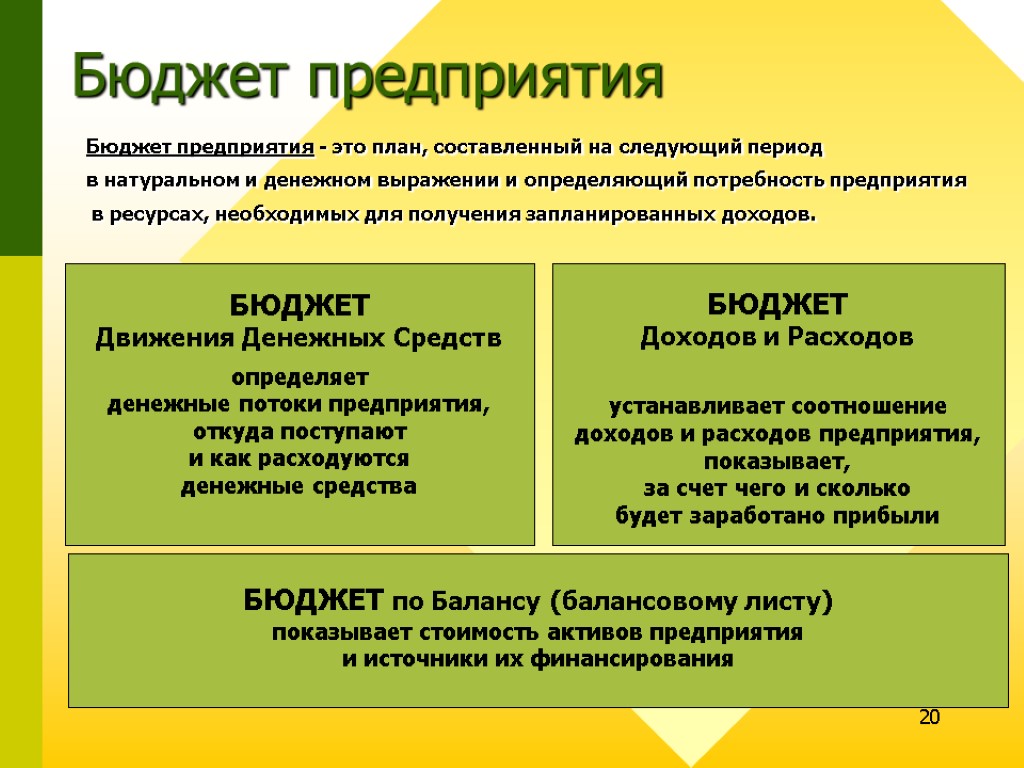 Бюджет предприятия

Бюджет предприятия - это план, составленный на следующий период в натуральном и денежном выражении и определяющий потребность предприятия в ресурсах, необходимых для получения запланированных доходов.

БЮДЖЕТ
Движения Денежных Средств
определяет
денежные потоки предприятия,
откуда поступают
и как расходуются
денежные средства

БЮДЖЕТ
Доходов и Расходов
устанавливает соотношение
доходов и расходов предприятия,
показывает,
за счет чего и сколько
будет заработано прибыли

БЮДЖЕТ по Балансу (балансовому листу)
показывает стоимость активов предприятия
и источники их финансирования

20